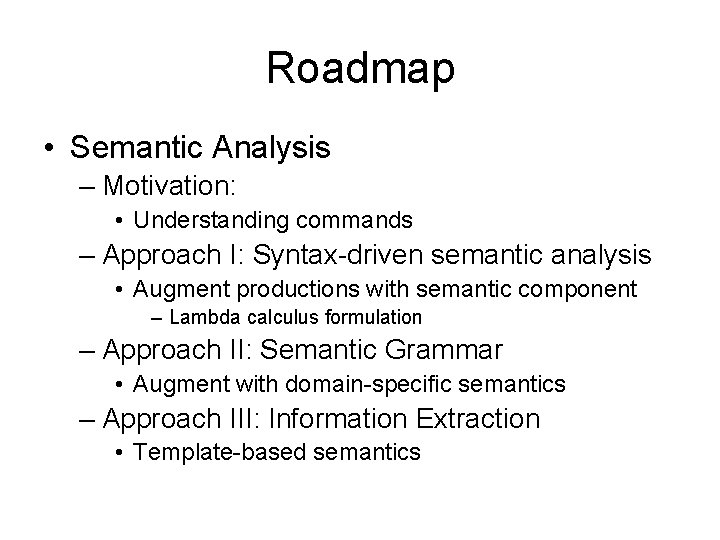 Roadmap

• Semantic Analysis
– Motivation:
• Understanding commands
– Approach I: Syntax-driven semantic analysis
• Augment productions with semantic component
– Lambda calculus formulation
– Approach II: Semantic Grammar
• Augment with domain-specific semantics
– Approach III: Information Extraction
• Template-based semantics